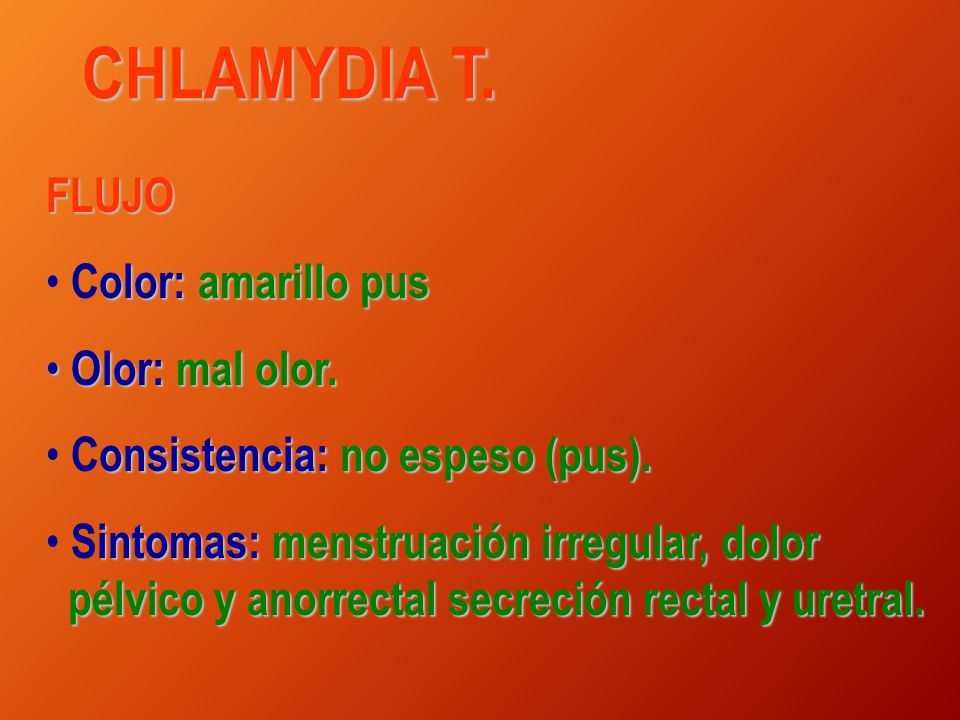 CHLAMYDIA T.

FLUJO

• Color: amarillo pus

• Olor: mal olor.

• Consistencia: no espeso (pus).

• Sintomas: menstruación irregular, dolor pélvico y anorrectal secreción rectal y uretral.